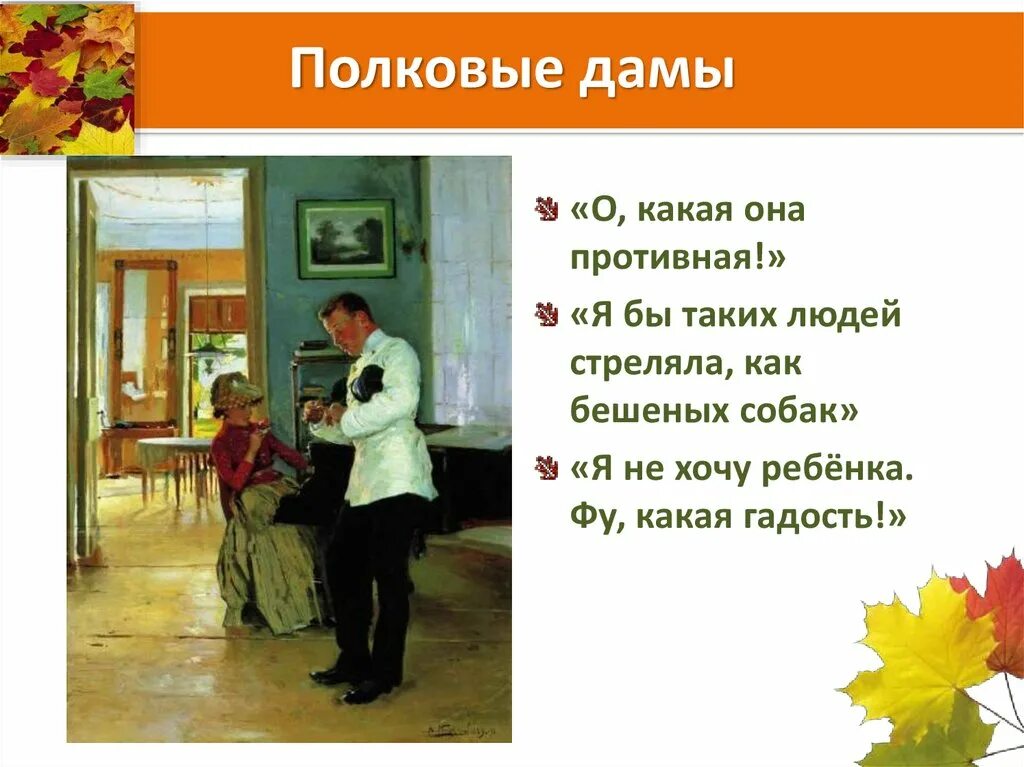 Полковые дамы

«О, какая она противная!»

«Я бы таких людей стреляла, как бешеных собак»

«Я не хочу ребёнка. Фу, какая гадость!»